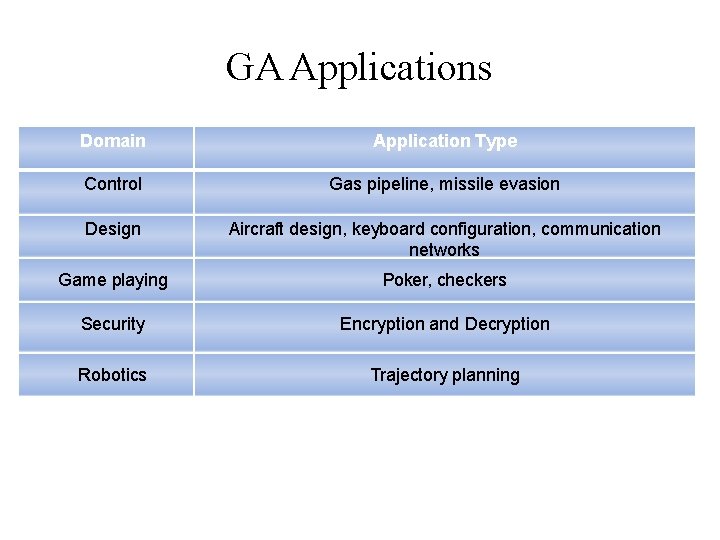 GA Applications

| Domain | Application Type |
|---|---|
| Control | Gas pipeline, missile evasion |
| Design | Aircraft design, keyboard configuration, communication networks |
| Game playing | Poker, checkers |
| Security | Encryption and Decryption |
| Robotics | Trajectory planning |